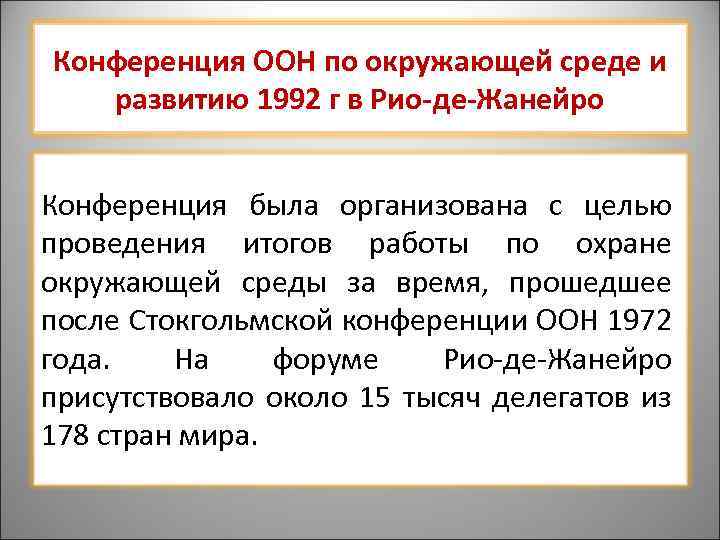 Конференция ООН по окружающей среде и развитию 1992 г в Рио-де-Жанейро

Конференция была организована с целью проведения итогов работы по охране окружающей среды за время, прошедшее после Стокгольмской конференции ООН 1972 года. На форуме Рио-де-Жанейро присутствовало около 15 тысяч делегатов из 178 стран мира.